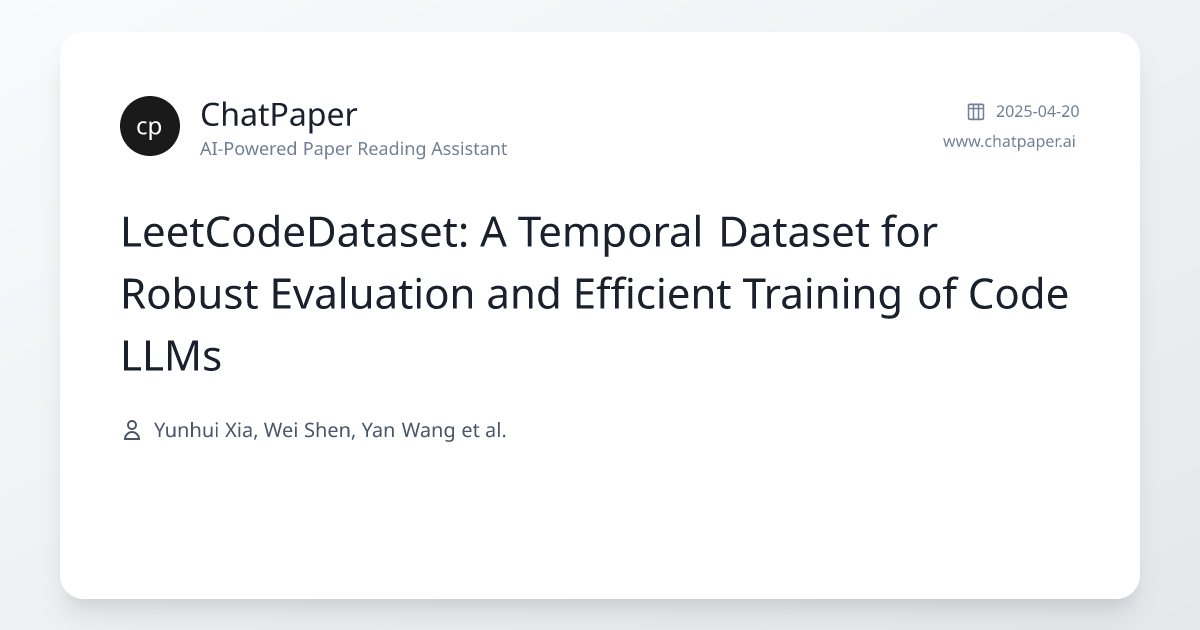 cp
ChatPaper
AI-Powered Paper Reading Assistant

2025-04-20
www.chatpaper.ai

LeetCodeDataset: A Temporal Dataset for Robust Evaluation and Efficient Training of Code LLMs

Yunhui Xia, Wei Shen, Yan Wang et al.